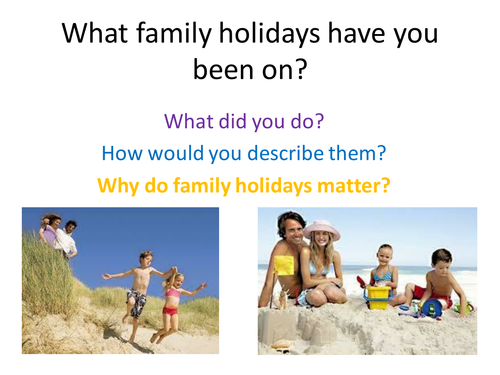 What family holidays have you been on?

What did you do?

How would you describe them?

Why do family holidays matter?